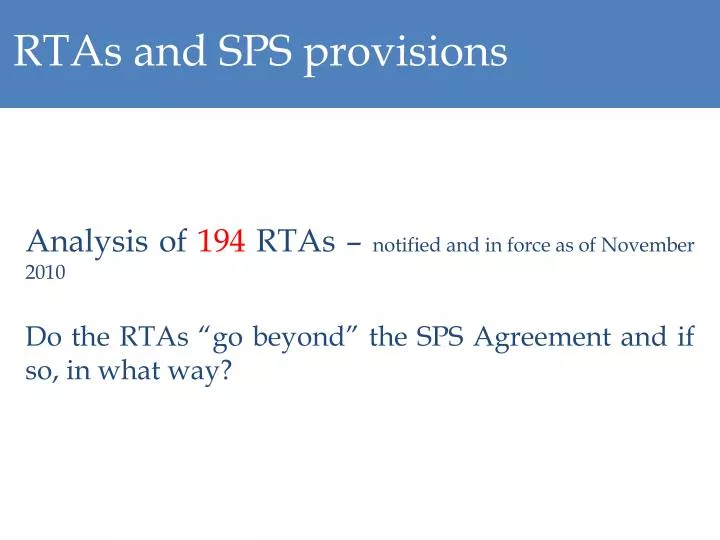 RTAs and SPS provisions

Analysis of 194 RTAs – notified and in force as of November 2010

Do the RTAs “go beyond” the SPS Agreement and if so, in what way?